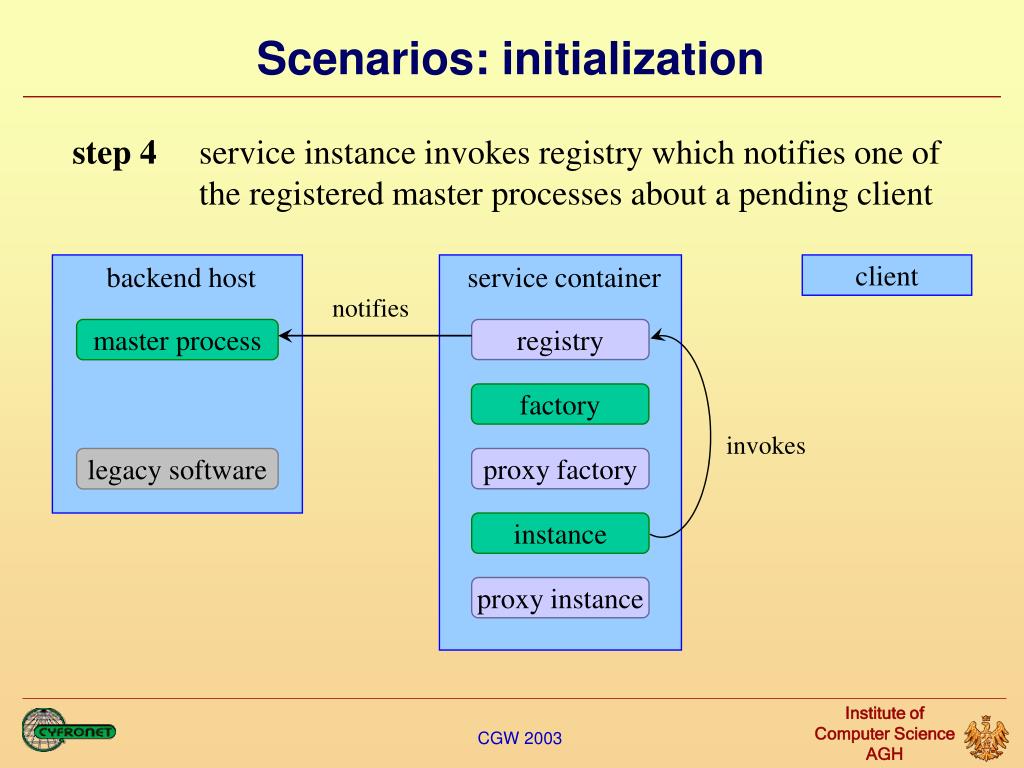 Scenarios: initialization

step 4 service instance invokes registry which notifies one of the registered master processes about a pending client

backend host

master process

legacy software

notifies

service container

registry

factory

proxy factory

instance

proxy instance

invokes

client

CYFRONET

CGW 2003

Institute of Computer Science AGH